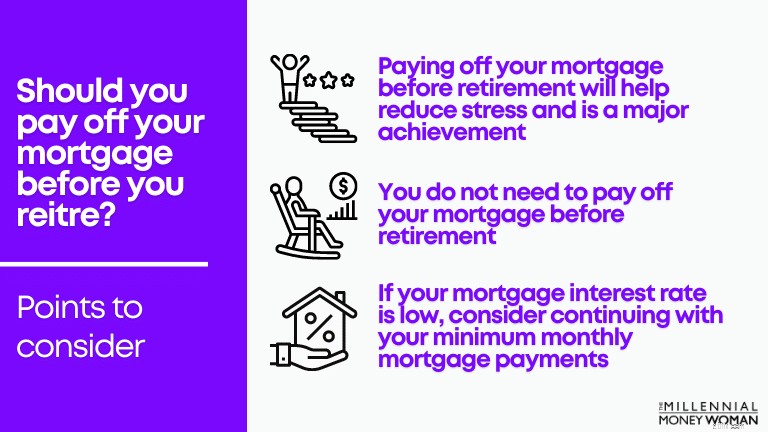 Should you pay off your mortgage before you reitre?

Points to consider

Paying off your mortgage before retirement will help reduce stress and is a major achievement

You do not need to pay off your mortgage before retirement

If your mortgage interest rate is low, consider continuing with your minimum monthly mortgage payments

THE MILLENNIAL MONEY WOMAN